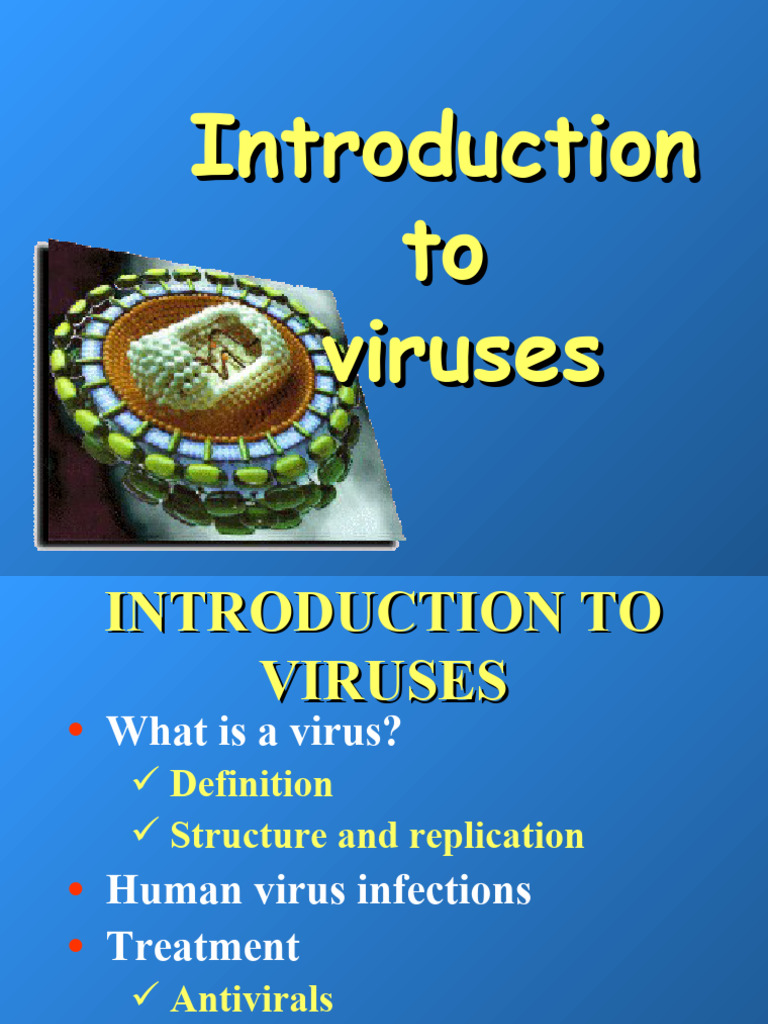 Introduction to viruses

INTRODUCTION TO VIRUSES

• What is a virus?
✓ Definition
✓ Structure and replication
• Human virus infections
• Treatment
✓ Antivirals